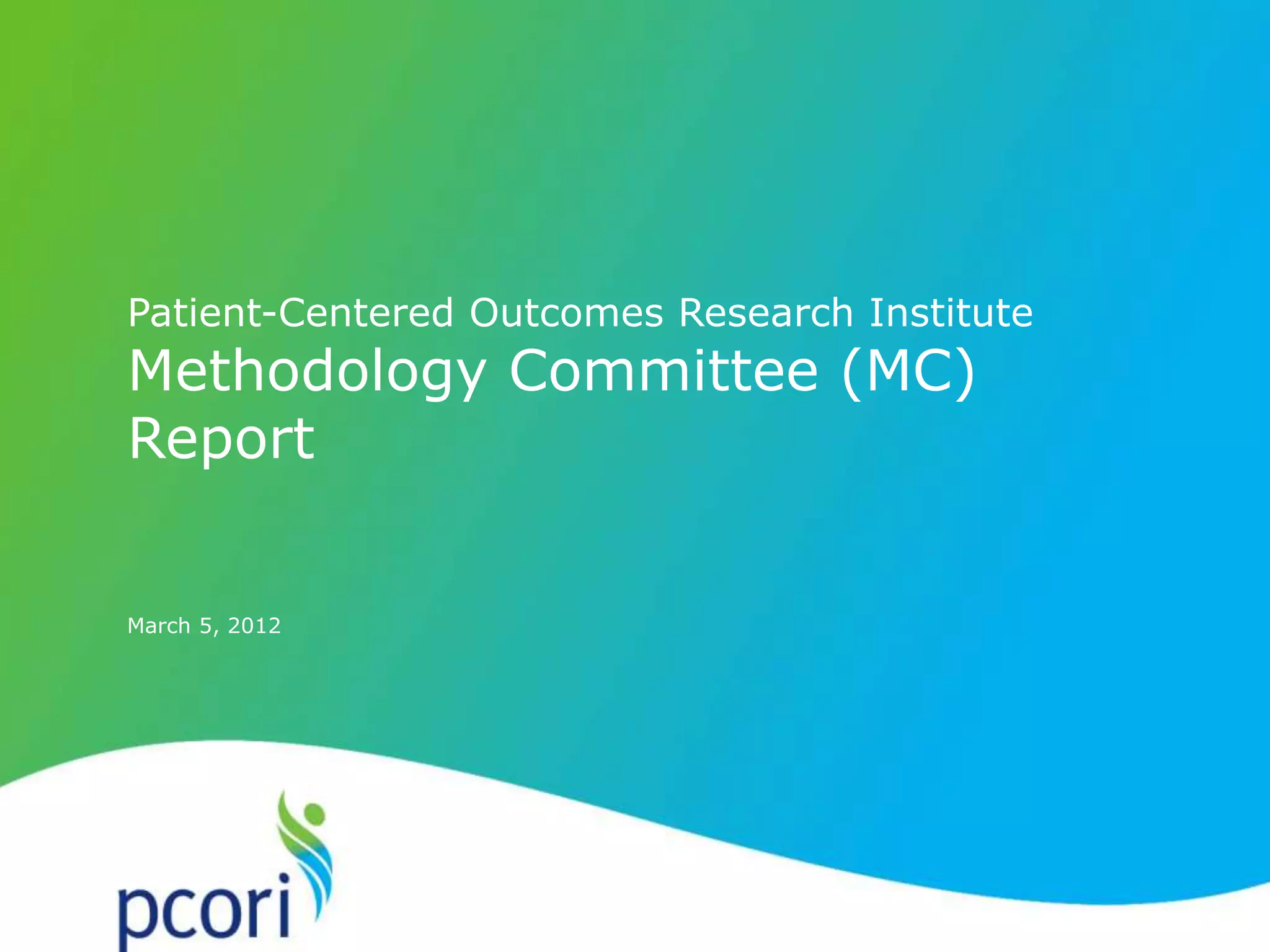 Patient-Centered Outcomes Research Institute
Methodology Committee (MC) Report

March 5, 2012

pcori